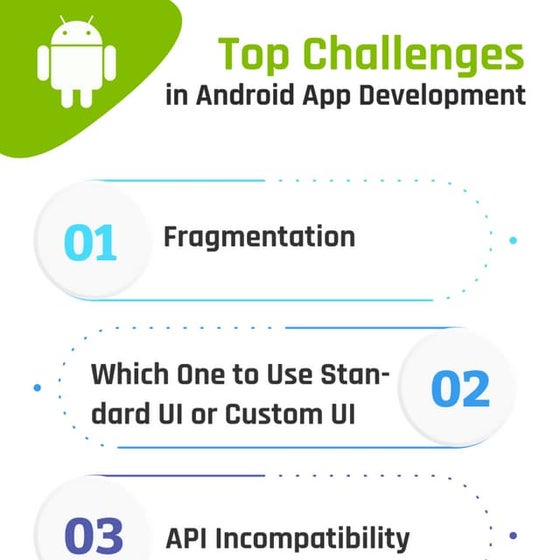 Top Challenges
in Android App Development

01 Fragmentation

Which One to Use Standard UI or Custom UI 02

03 API Incompatibility